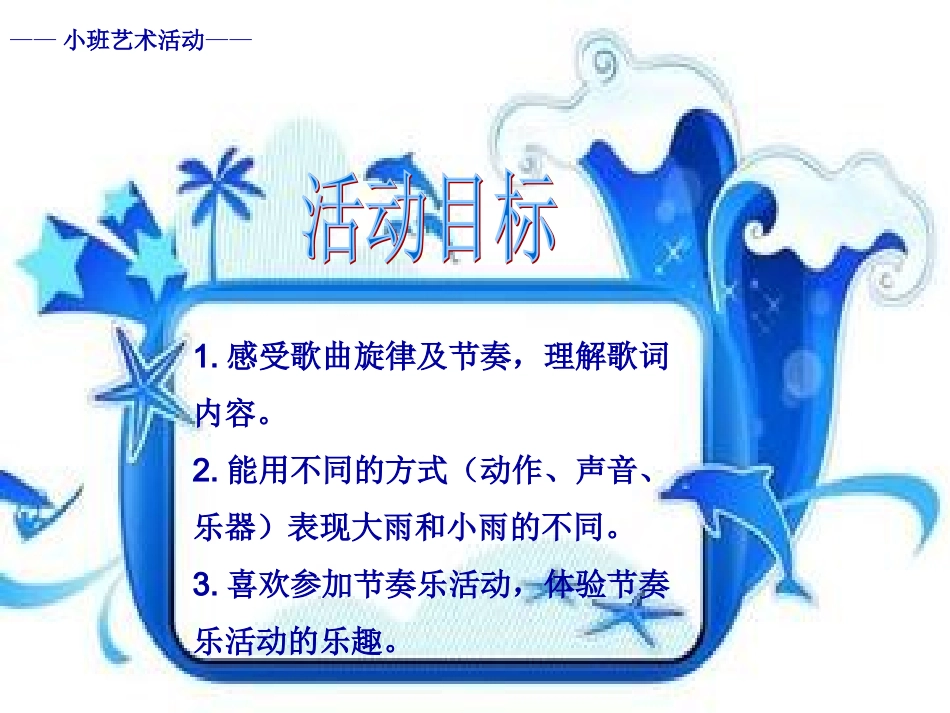 —— 小班艺术活动——

活动目标

1. 感受歌曲旋律及节奏，理解歌词内容。

2. 能用不同的方式（动作、声音、乐器）表现大雨和小雨的不同。

3. 喜欢参加节奏乐活动，体验节奏乐活动的乐趣。